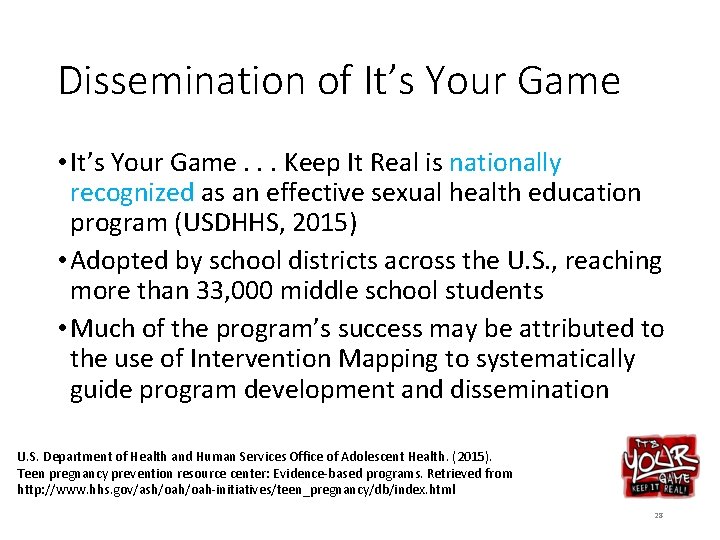 Dissemination of It's Your Game

• It's Your Game . . . Keep It Real is nationally recognized as an effective sexual health education program (USDHHS, 2015)

• Adopted by school districts across the U.S., reaching more than 33,000 middle school students

• Much of the program's success may be attributed to the use of Intervention Mapping to systematically guide program development and dissemination

U.S. Department of Health and Human Services Office of Adolescent Health. (2015). Teen pregnancy prevention resource center: Evidence-based programs. Retrieved from http://www.hhs.gov/ash/oah/oah-initiatives/teen_pregnancy/db/index.html

IT'S YOUR GAME KEEP IT REAL!

28